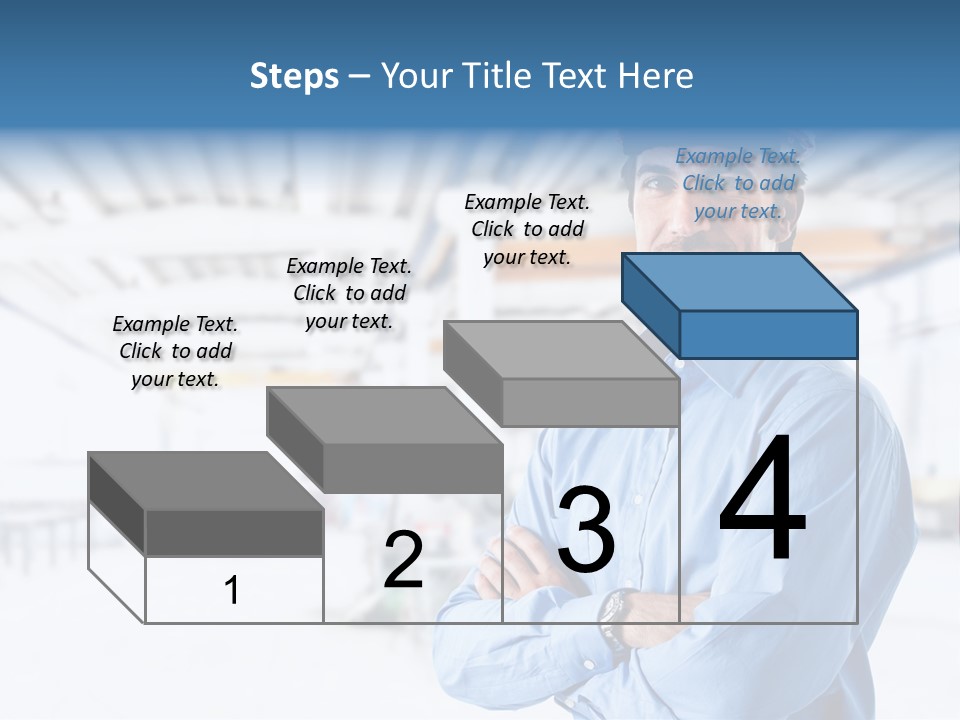 Steps – Your Title Text Here

Example Text. Click to add your text.

Example Text. Click to add your text.

Example Text. Click to add your text.

Example Text. Click to add your text.

1

2

3

4